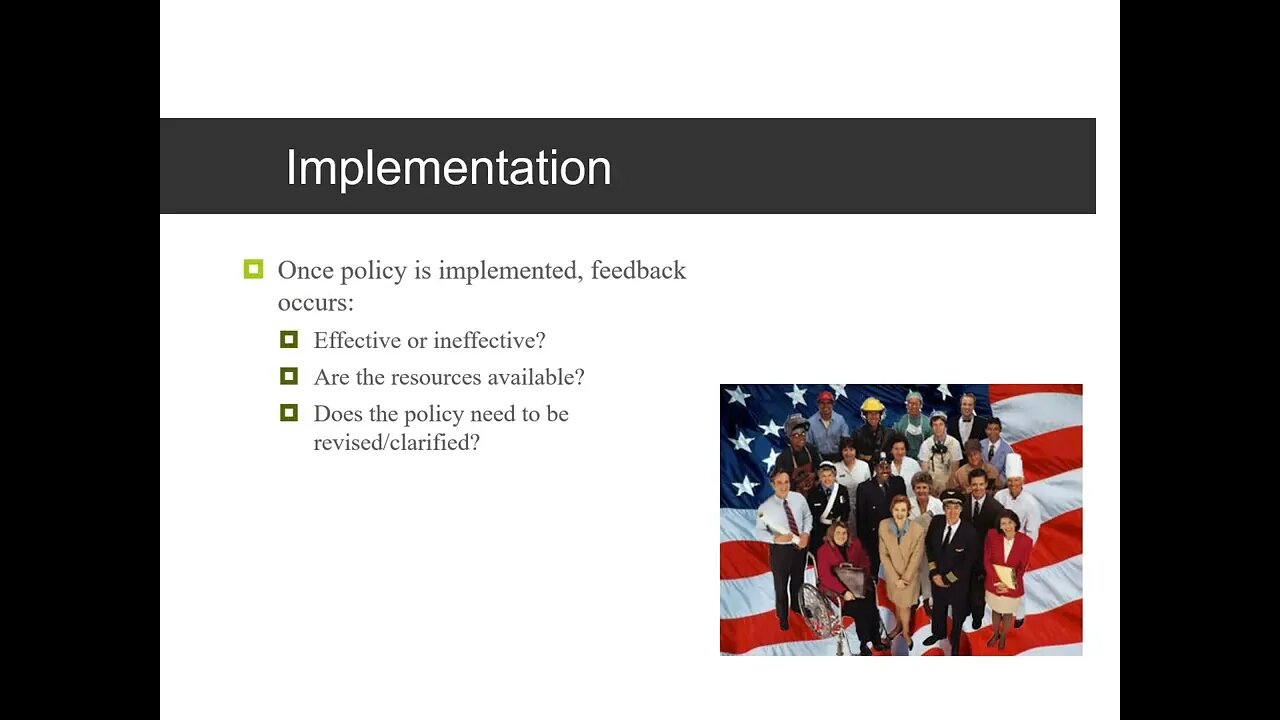 Implementation

Once policy is implemented, feedback occurs:

Effective or ineffective?

Are the resources available?

Does the policy need to be revised/clarified?